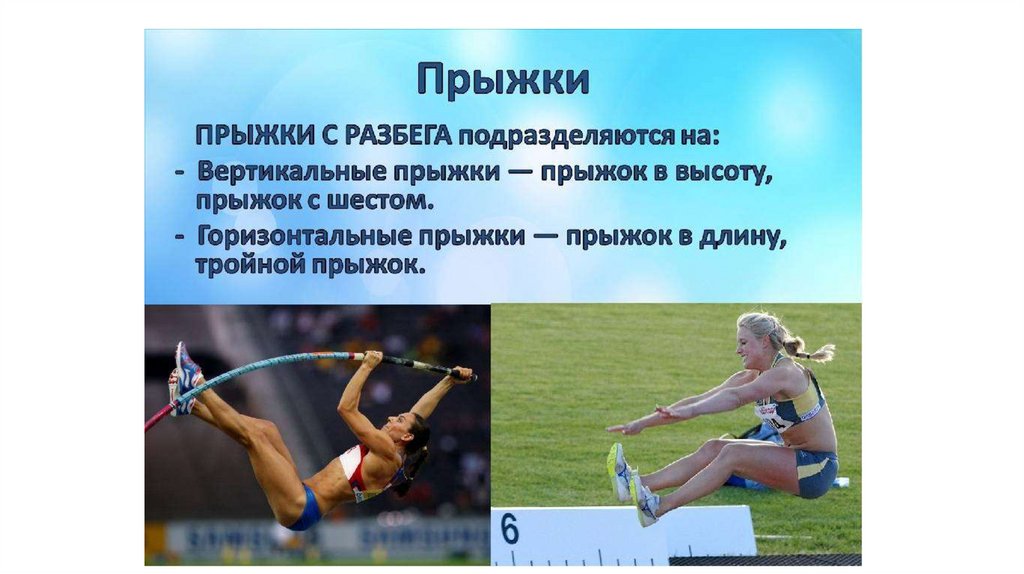 Прыжки

ПРЫЖКИ С РАЗБЕГА подразделяются на:

- Вертикальные прыжки — прыжок в высоту, прыжок с шестом.
- Горизонтальные прыжки — прыжок в длину, тройной прыжок.

6